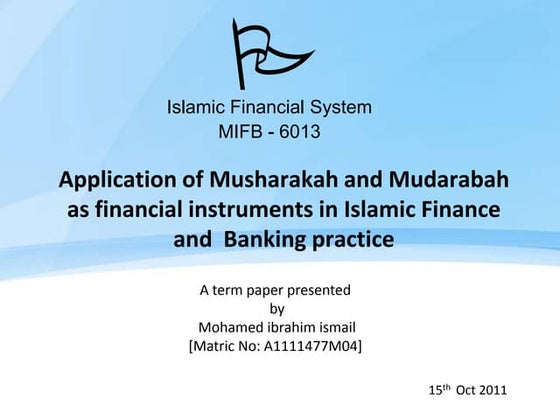 Islamic Financial System
MIFB - 6013

Application of Musharakah and Mudarabah as financial instruments in Islamic Finance and Banking practice

A term paper presented
by
Mohamed ibrahim ismail
[Matric No: A1111477M04]

15$^{th}$ Oct 2011